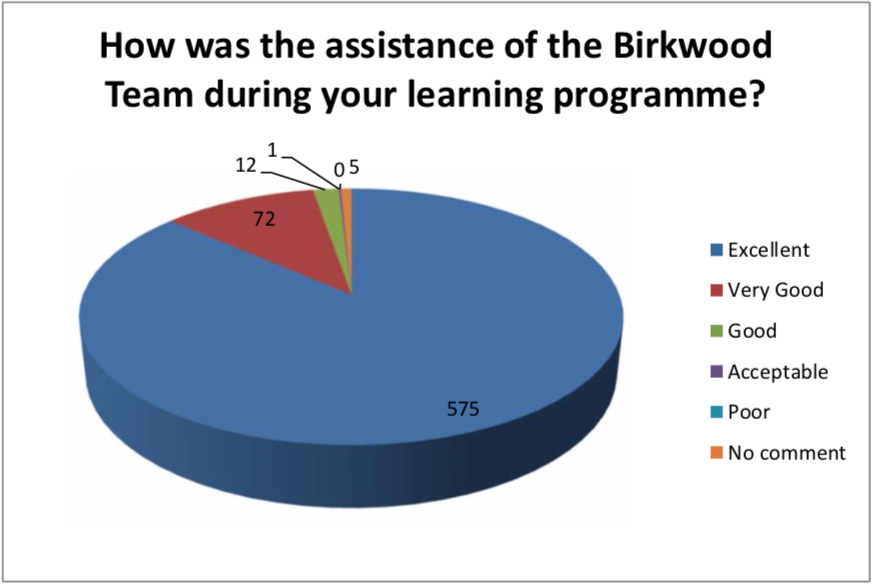 How was the assistance of the Birkwood Team during your learning programme?

1
12
0
5
72
575

Excellent
Very Good
Good
Acceptable
Poor
No comment